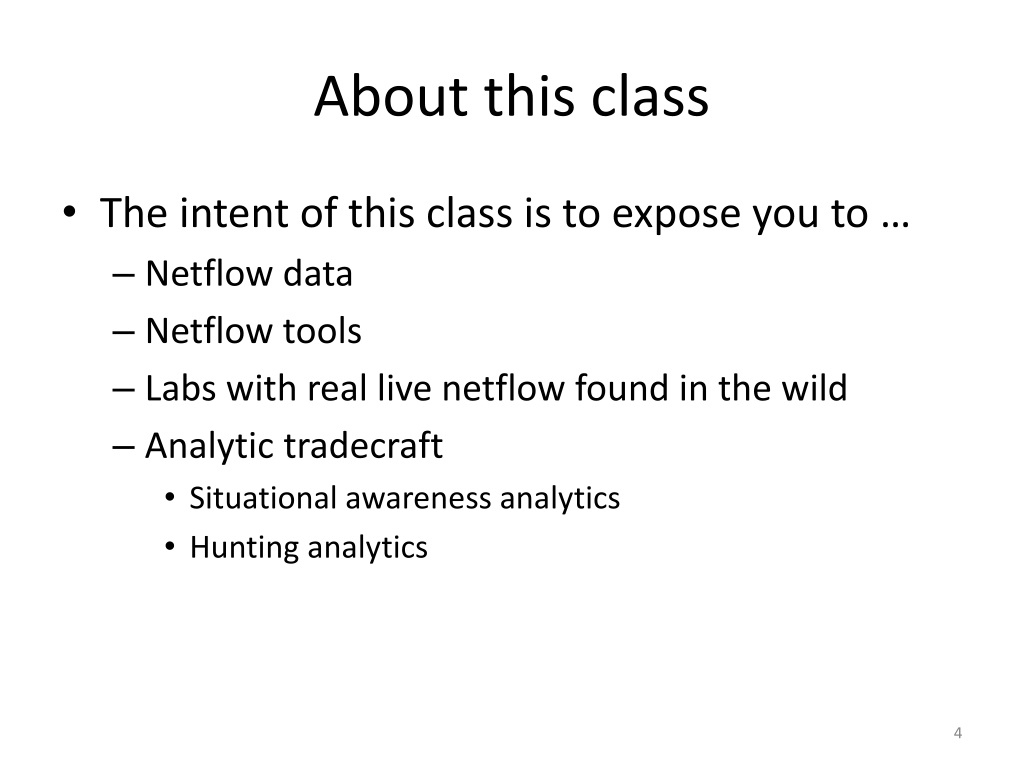 About this class

• The intent of this class is to expose you to …
– Netflow data
– Netflow tools
– Labs with real live netflow found in the wild
– Analytic tradecraft
• Situational awareness analytics
• Hunting analytics

4